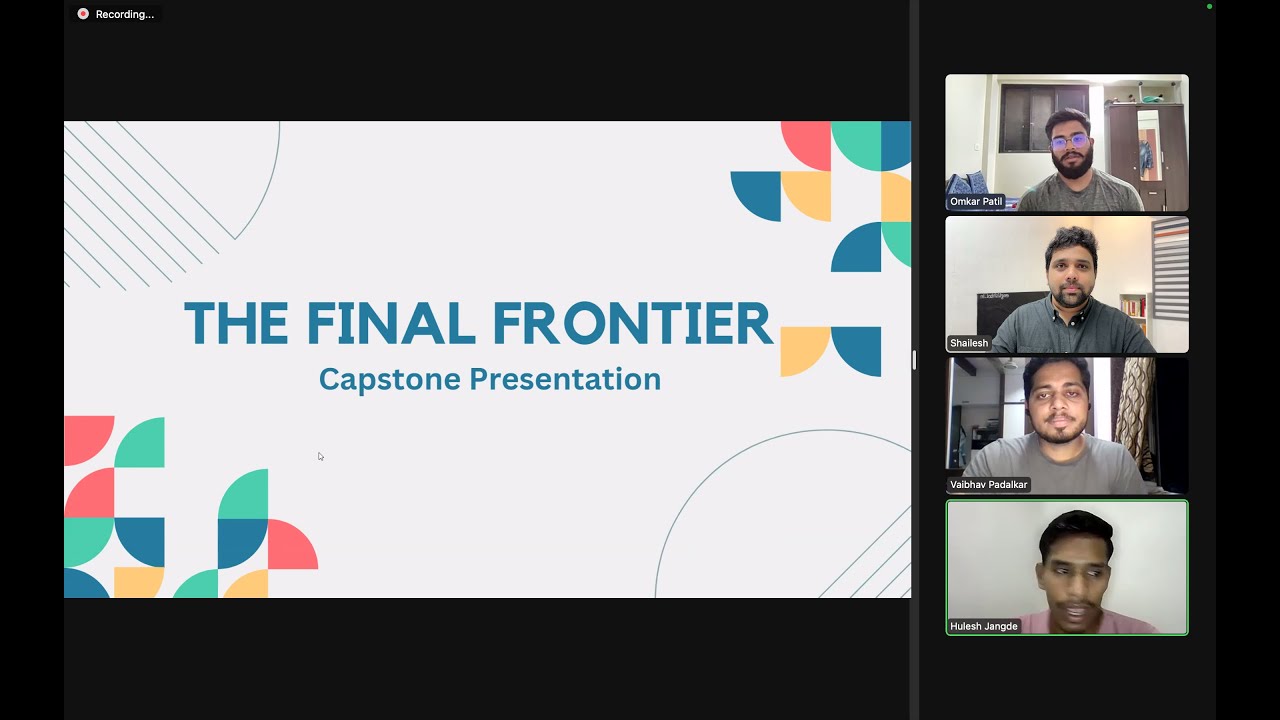 Recording...

THE FINAL FRONTIER
Capstone Presentation

Omkar Patil

Shailesh

Vaibhav Padalkar

Hulesh Jangde